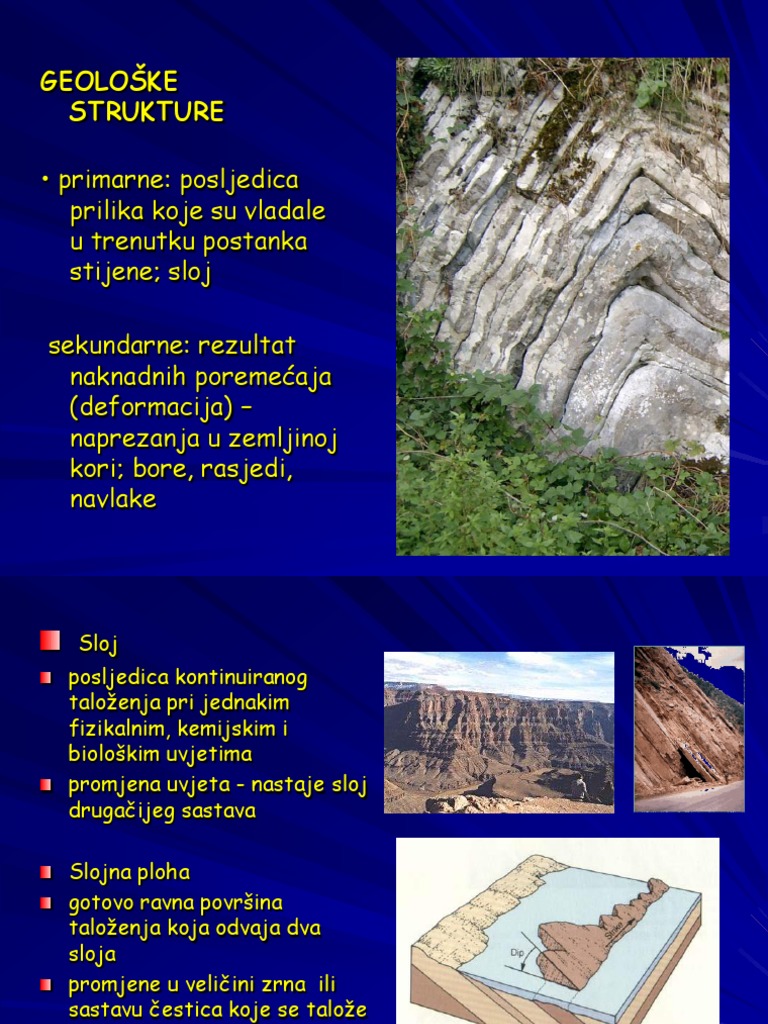 GEOLOŠKE STRUKTURE

• primarne: posljedica prilika koje su vladale u trenutku postanka stijene; sloj

sekundarne: rezultat naknadnih poremećaja (deformacija) – naprezanja u zemljinoj kori; bore, rasjedi, navlake

Sloj

posljedica kontinuiranog taloženja pri jednakim fizikalnim, kemijskim i biološkim uvjetima

promjena uvjeta - nastaje sloj drugačijeg sastava

Slojna ploha

gotovo ravna površina taloženja koja odvaja dva sloja

promjene u veličini zrna ili sastavu čestica koje se talože

Dip